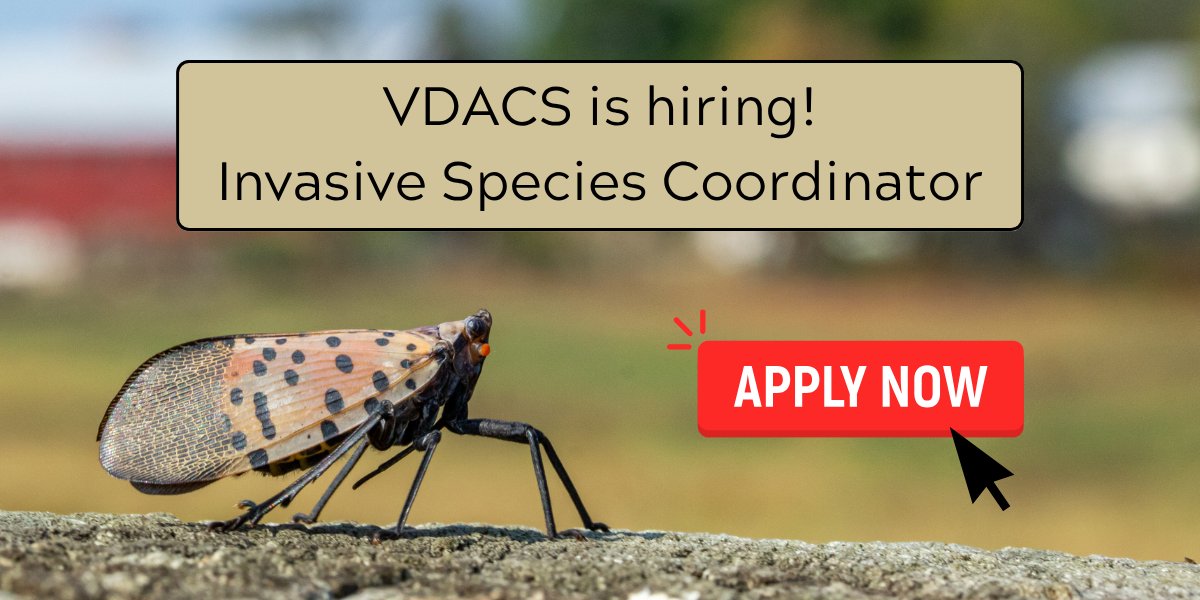 VDACS is hiring!
Invasive Species Coordinator

APPLY NOW